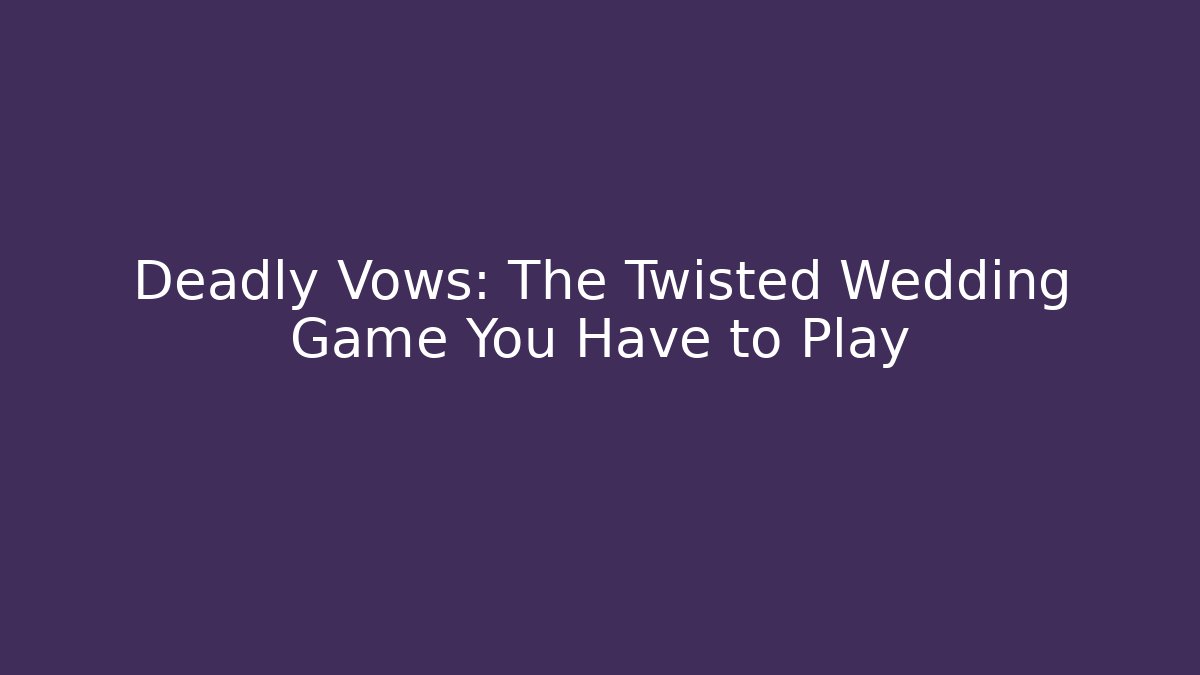 Deadly Vows: The Twisted Wedding Game You Have to Play